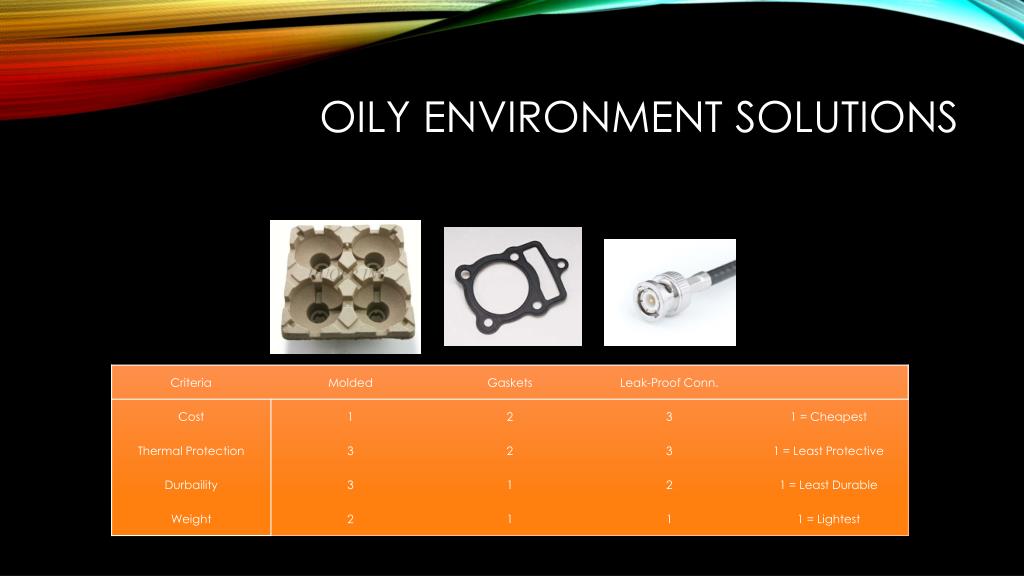 OILY ENVIRONMENT SOLUTIONS

| Criteria | Molded | Gaskets | Leak-Proof Conn. | |
|---|---|---|---|---|
| Cost | 1 | 2 | 3 | 1 = Cheapest |
| Thermal Protection | 3 | 2 | 3 | 1 = Least Protective |
| Durbaility | 3 | 1 | 2 | 1 = Least Durable |
| Weight | 2 | 1 | 1 | 1 = Lightest |